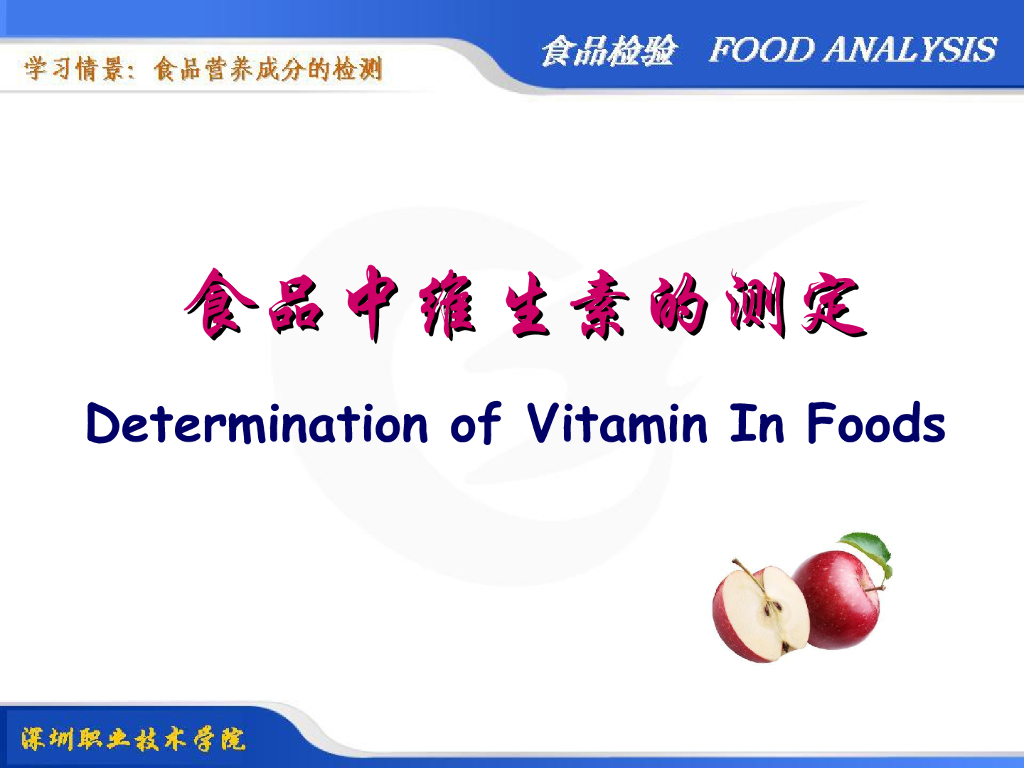 学习情景：食品营养成分的检测

食品检验 FOOD ANALYSIS

食品中维生素的测定

Determination of Vitamin In Foods

深圳职业技术学院